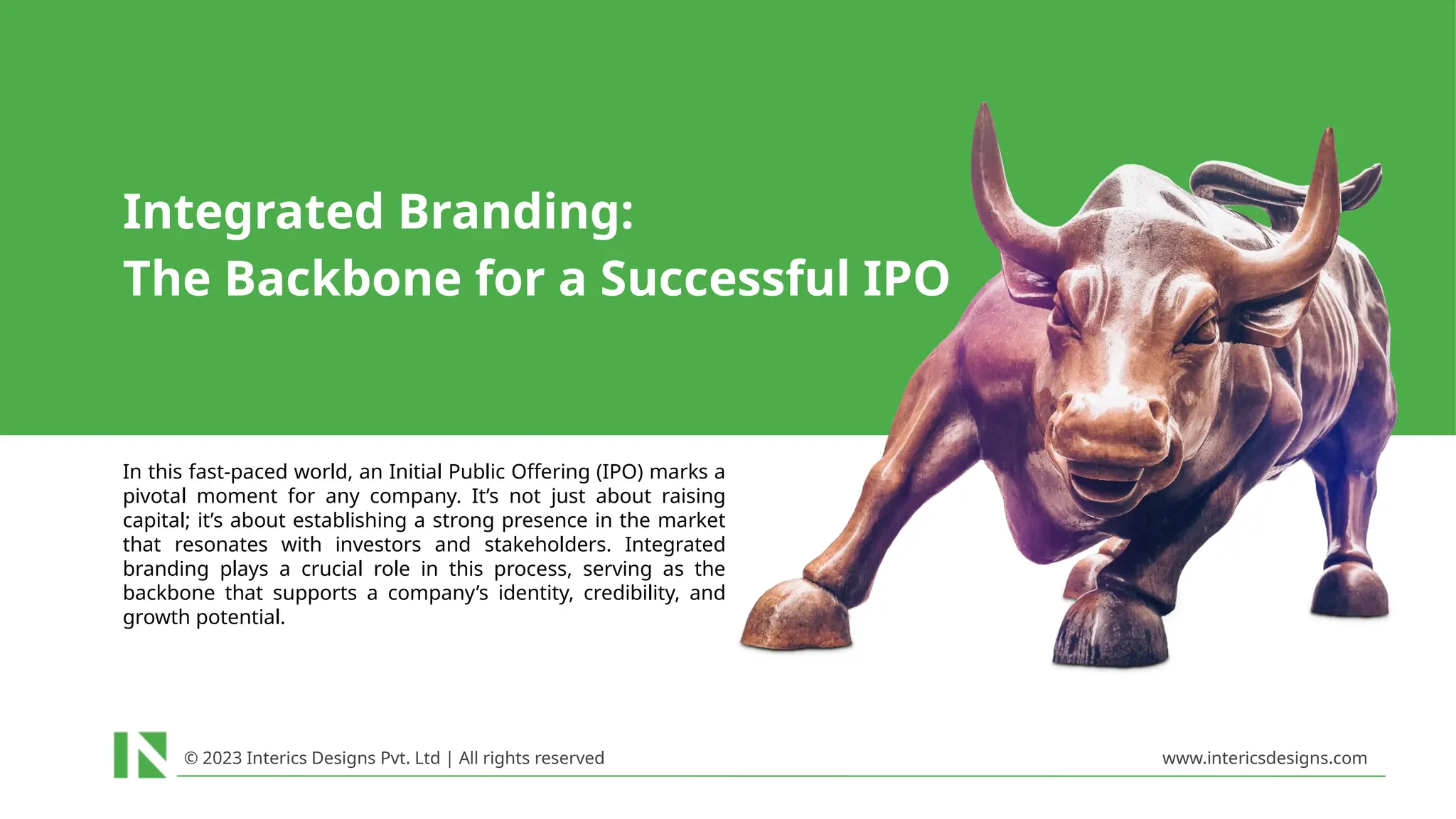 Integrated Branding:
The Backbone for a Successful IPO

In this fast-paced world, an Initial Public Offering (IPO) marks a pivotal moment for any company. It's not just about raising capital; it's about establishing a strong presence in the market that resonates with investors and stakeholders. Integrated branding plays a crucial role in this process, serving as the backbone that supports a company's identity, credibility, and growth potential.

© 2023 Interics Designs Pvt. Ltd | All rights reserved

www.intericsdesigns.com